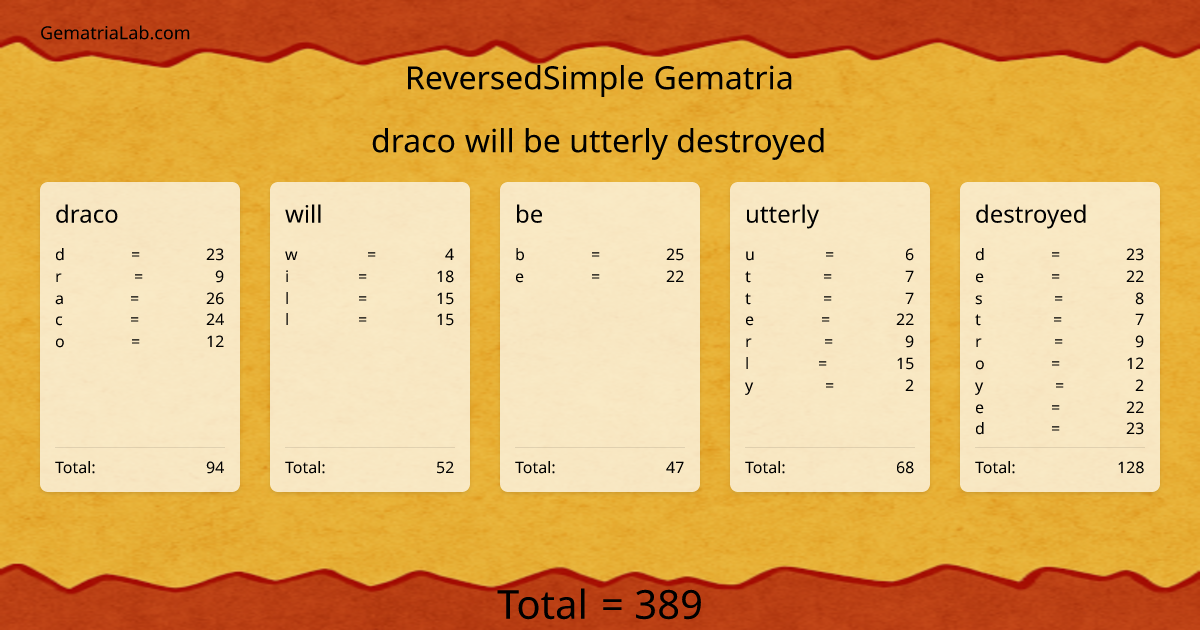 GematriaLab.com

ReversedSimple Gematria

draco will be utterly destroyed

draco

d = 23
r = 9
a = 26
c = 24
o = 12

Total: 94

will

w = 4
i = 18
l = 15
l = 15

Total: 52

be

b = 25
e = 22

Total: 47

utterly

u = 6
t = 7
t = 7
e = 22
r = 9
l = 15
y = 2

Total: 68

destroyed

d = 23
e = 22
s = 8
t = 7
r = 9
o = 12
y = 2
e = 22
d = 23

Total: 128

Total = 389